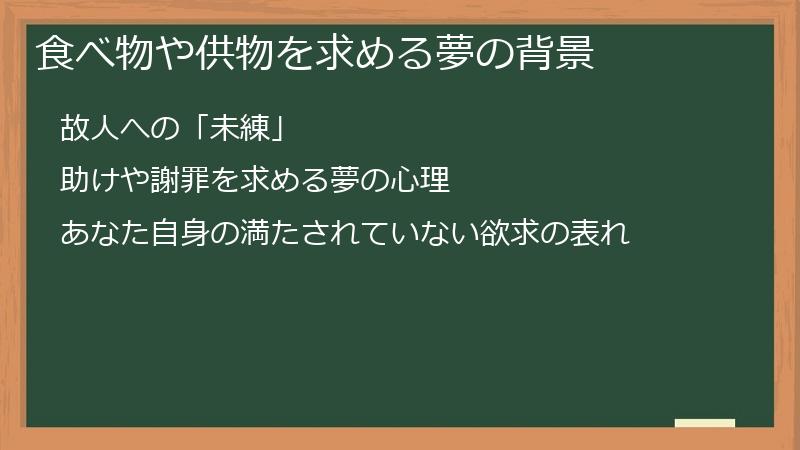 食べ物や供物を求める夢の背景

故人への「未練」

助けや謝罪を求める夢の心理

あなた自身の満たされていない欲求の表れ